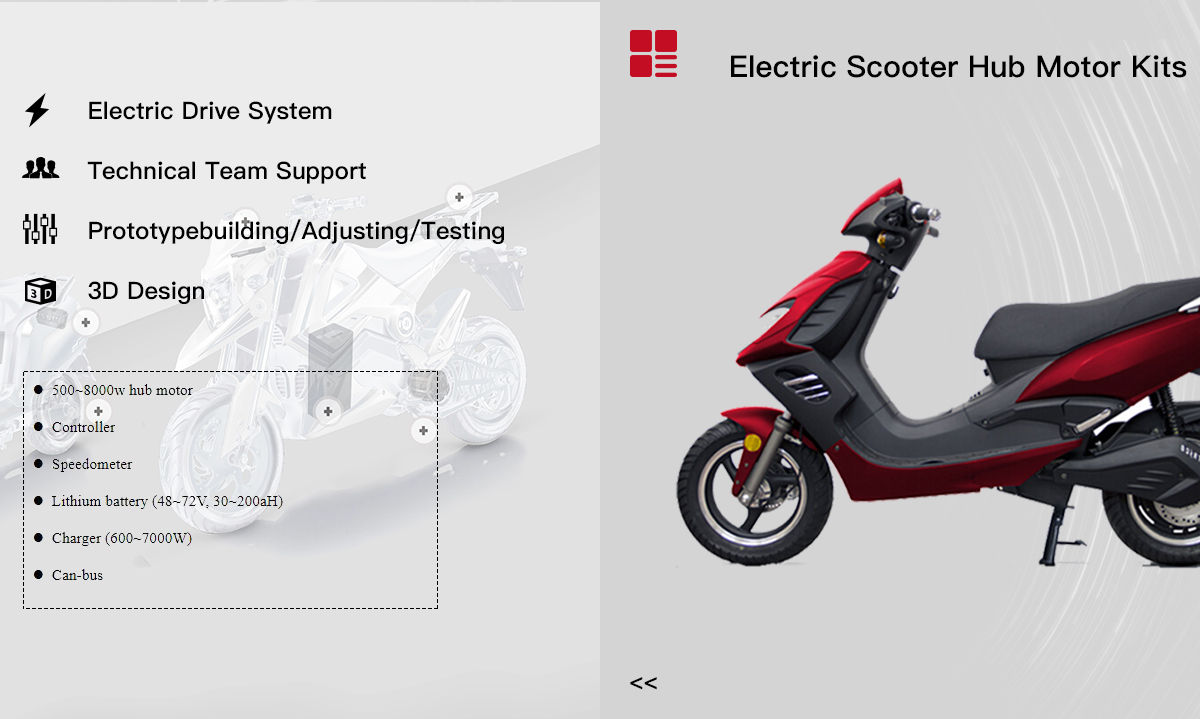 Electric Drive System

Technical Team Support

Prototypebuilding/Adjusting/Testing

3D Design

- 500~8000w hub motor
- Controller
- Speedometer
- Lithium battery (48~72V, 30~200aH)
- Charger (600~7000W)
- Can-bus

Electric Scooter Hub Motor Kits

<<